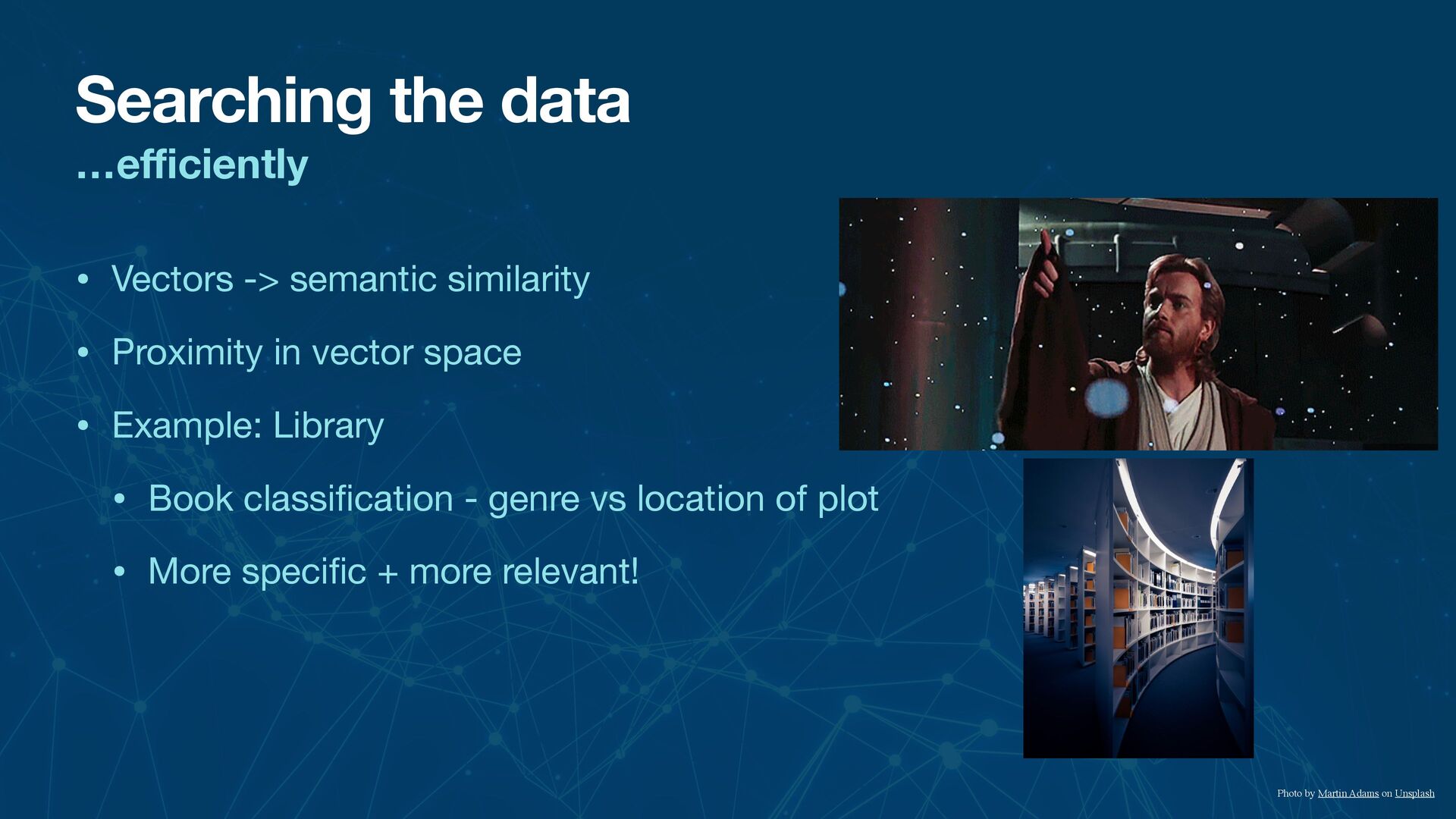 Searching the data
…efficiently

• Vectors -> semantic similarity
• Proximity in vector space
• Example: Library
  • Book classification - genre vs location of plot
  • More specific + more relevant!

Photo by Martin Adams on Unsplash